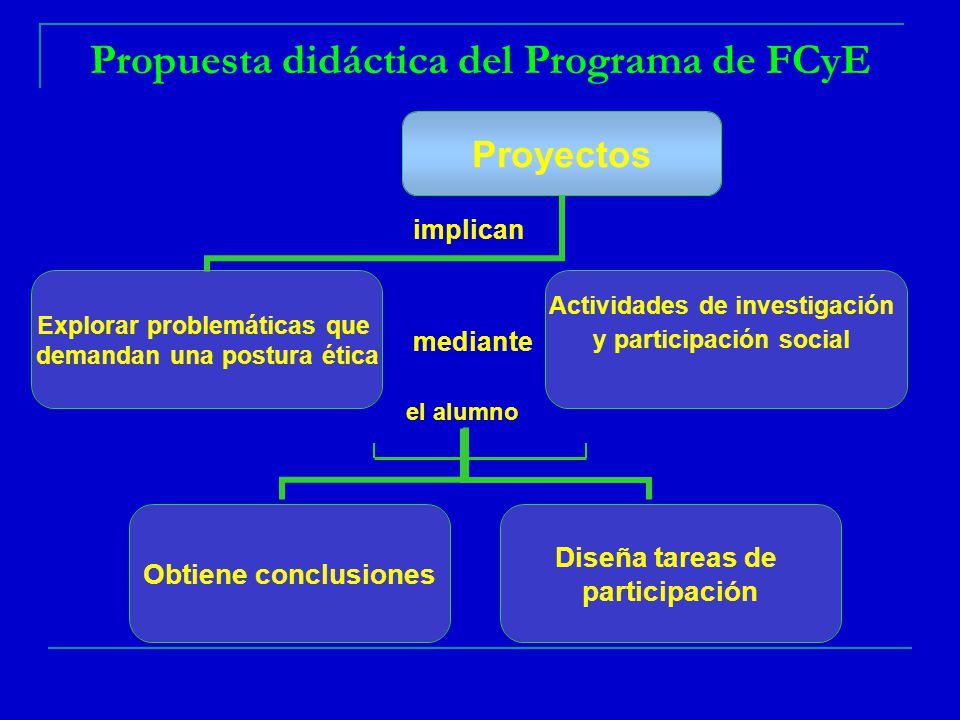 Propuesta didáctica del Programa de FCyE

Proyectos

implican

Explorar problemáticas que demandan una postura ética

mediante

Actividades de investigación y participación social

el alumno

Obtiene conclusiones

Diseña tareas de participación